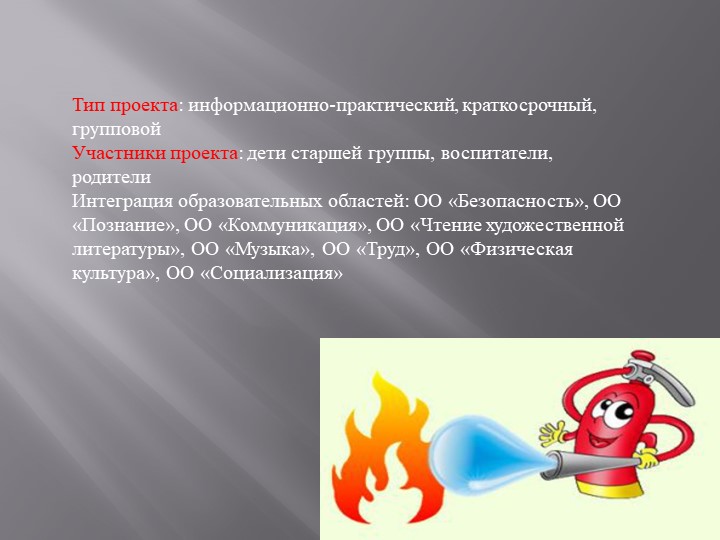 Тип проекта: информационно-практический, краткосрочный, групповой
Участники проекта: дети старшей группы, воспитатели, родители
Интеграция образовательных областей: ОО «Безопасность», ОО «Познание», ОО «Коммуникация», ОО «Чтение художественной литературы», ОО «Музыка», ОО «Труд», ОО «Физическая культура», ОО «Социализация»